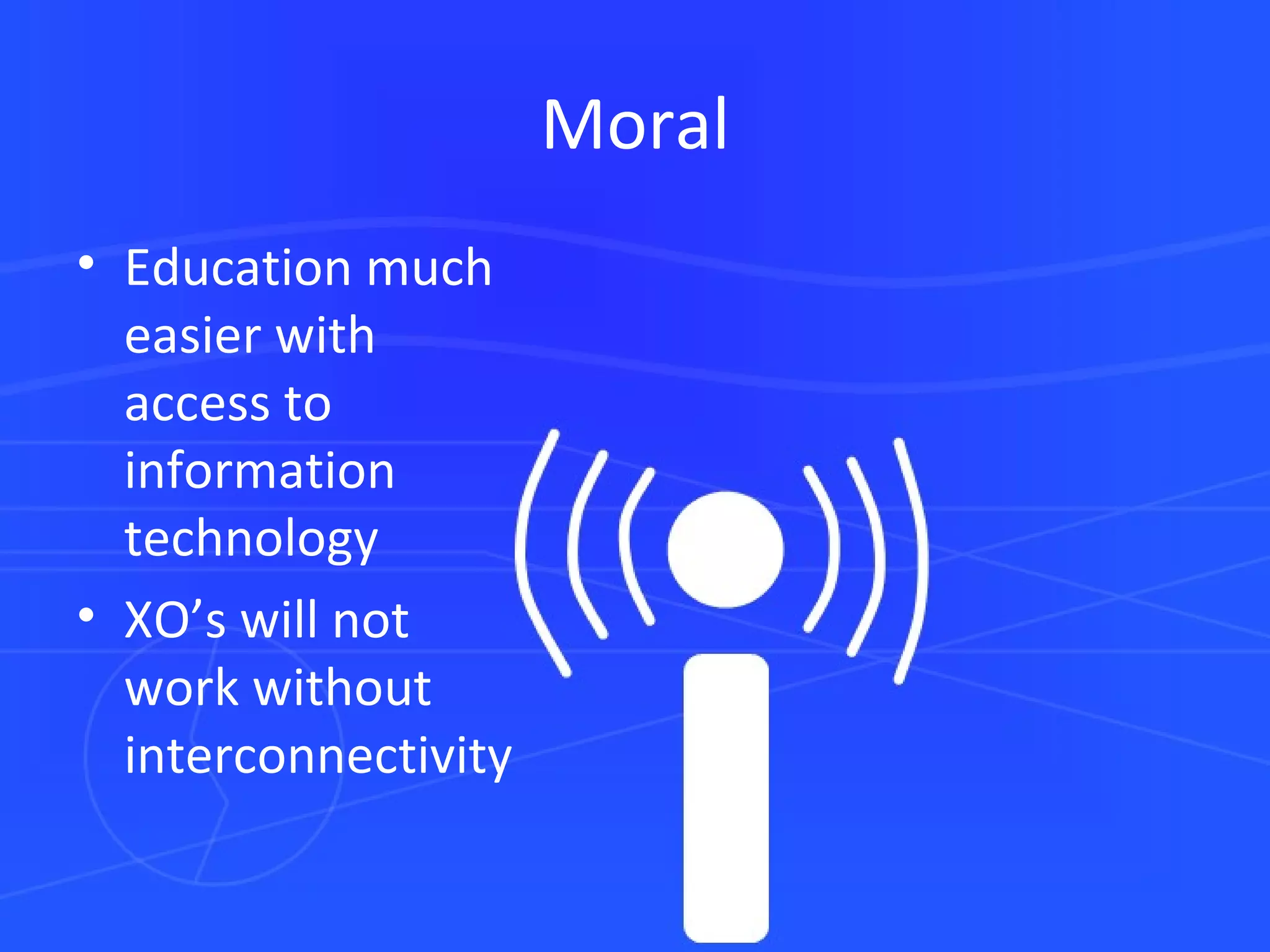 Moral

• Education much easier with access to information technology
• XO’s will not work without interconnectivity